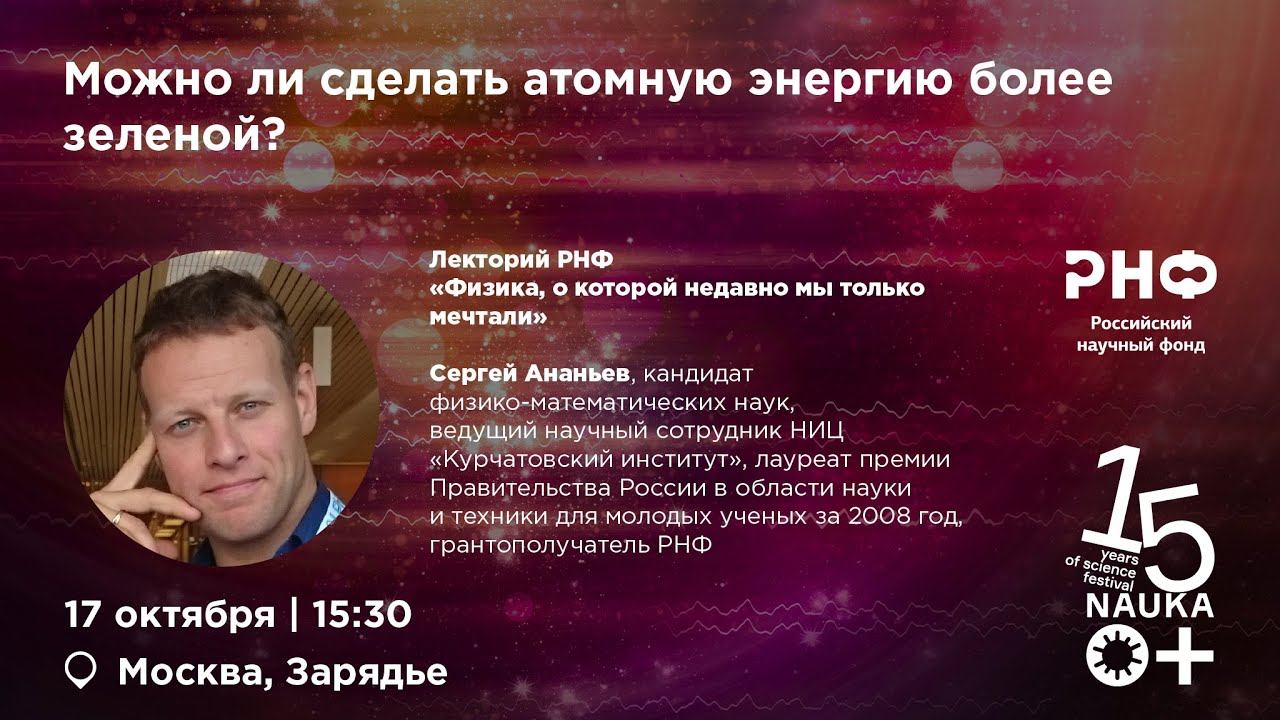 Можно ли сделать атомную энергию более зеленой?

Лекторий РНФ
«Физика, о которой недавно мы только мечтали»

Сергей Ананьев, кандидат физико-математических наук, ведущий научный сотрудник НИЦ «Курчатовский институт», лауреат премии Правительства России в области науки и техники для молодых ученых за 2008 год, грантополучатель РНФ

РНФ
Российский научный фонд

15
years of science festival
NAUKA
0+

17 октября | 15:30

Москва, Зарядье